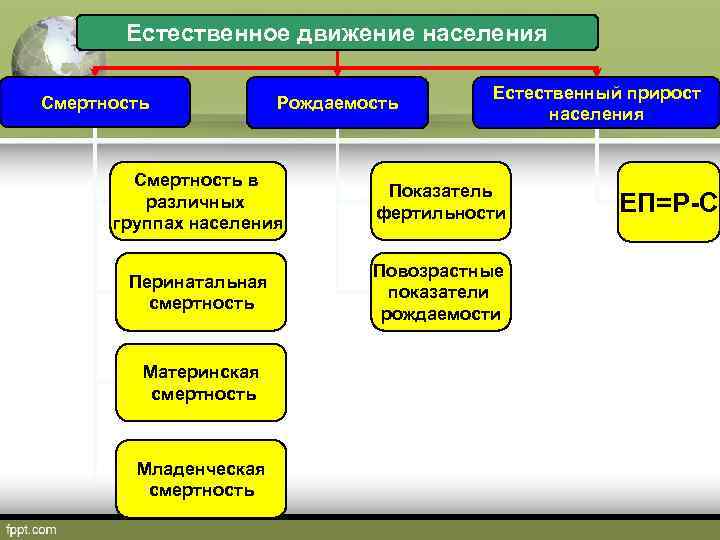 Естественное движение населения

Смертность

Рождаемость

Естественный прирост населения

Смертность в различных группах населения

Перинатальная смертность

Материнская смертность

Младенческая смертность

Показатель фертильности

Повозрастные показатели рождаемости

ЕП=Р-С

fppt.com